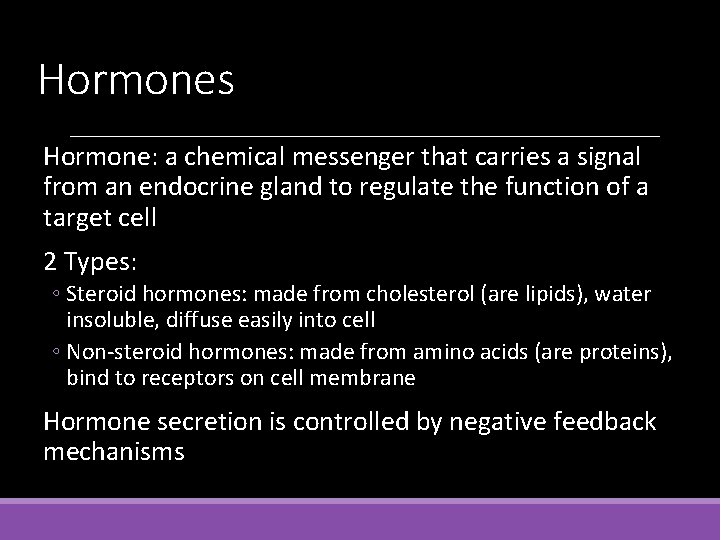 Hormones

Hormone: a chemical messenger that carries a signal from an endocrine gland to regulate the function of a target cell

2 Types:

◦ Steroid hormones: made from cholesterol (are lipids), water insoluble, diffuse easily into cell

◦ Non-steroid hormones: made from amino acids (are proteins), bind to receptors on cell membrane

Hormone secretion is controlled by negative feedback mechanisms